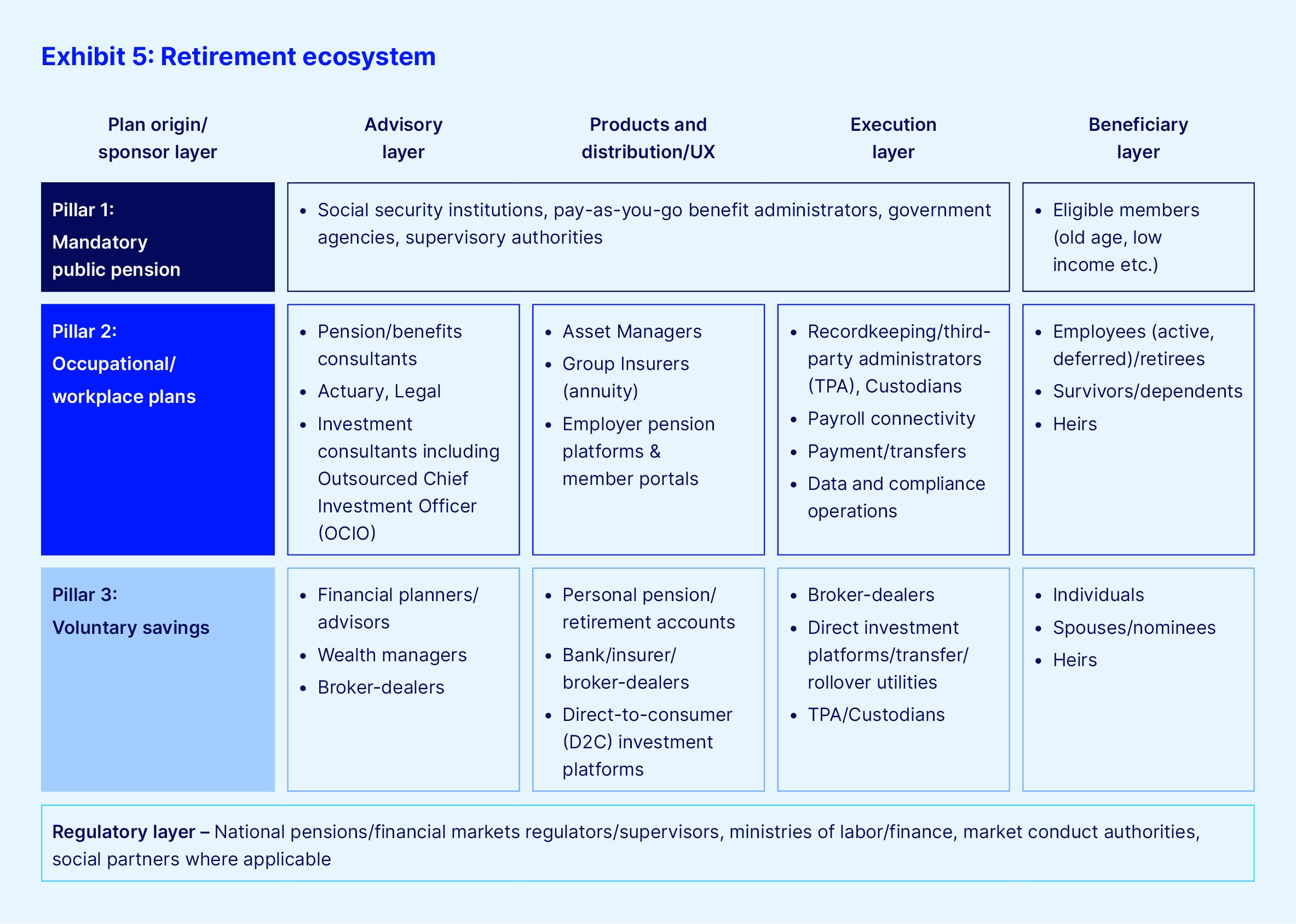 Exhibit 5: Retirement ecosystem

| Plan origin/ sponsor layer | Advisory layer | Products and distribution/UX | Execution layer | Beneficiary layer |
|---|---|---|---|---|
| Pillar 1: Mandatory public pension | • Social security institutions, pay-as-you-go benefit administrators, government agencies, supervisory authorities | | | • Eligible members (old age, low income etc.) |
| Pillar 2: Occupational/ workplace plans | • Pension/benefits consultants • Actuary, Legal • Investment consultants including Outsourced Chief Investment Officer (OCIO) | • Asset Managers • Group Insurers (annuity) • Employer pension platforms & member portals | • Recordkeeping/third-party administrators (TPA), Custodians • Payroll connectivity • Payment/transfers • Data and compliance operations | • Employees (active, deferred)/retirees • Survivors/dependents • Heirs |
| Pillar 3: Voluntary savings | • Financial planners/ advisors • Wealth managers • Broker-dealers | • Personal pension/ retirement accounts • Bank/insurer/ broker-dealers • Direct-to-consumer (D2C) investment platforms | • Broker-dealers • Direct investment platforms/transfer/ rollover utilities • TPA/Custodians | • Individuals • Spouses/nominees • Heirs |

Regulatory layer – National pensions/financial markets regulators/supervisors, ministries of labor/finance, market conduct authorities, social partners where applicable